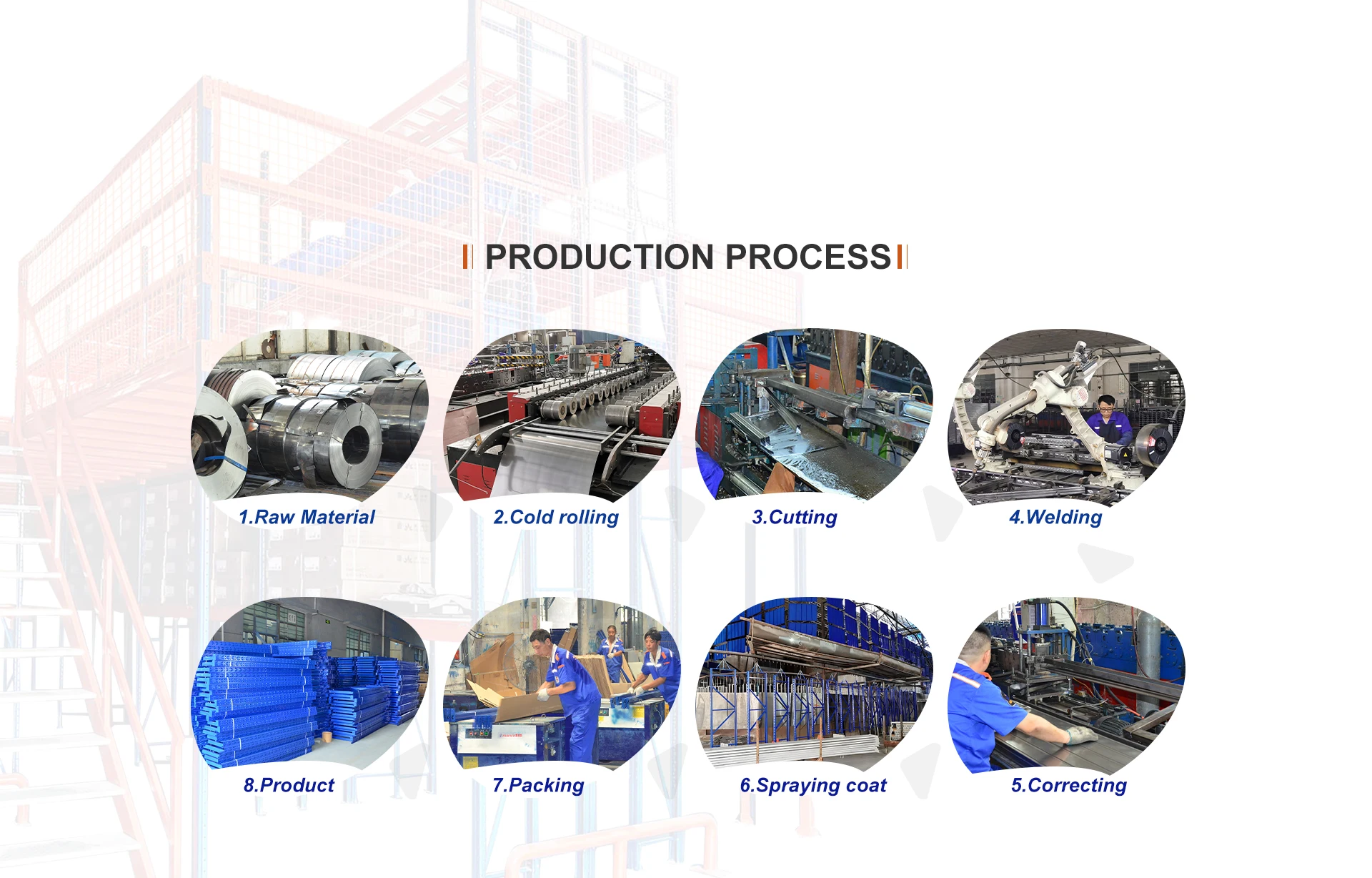 PRODUCTION PROCESS

1.Raw Material

2.Cold rolling

3.Cutting

4.Welding

8.Product

7.Packing

6.Spraying coat

5.Correcting